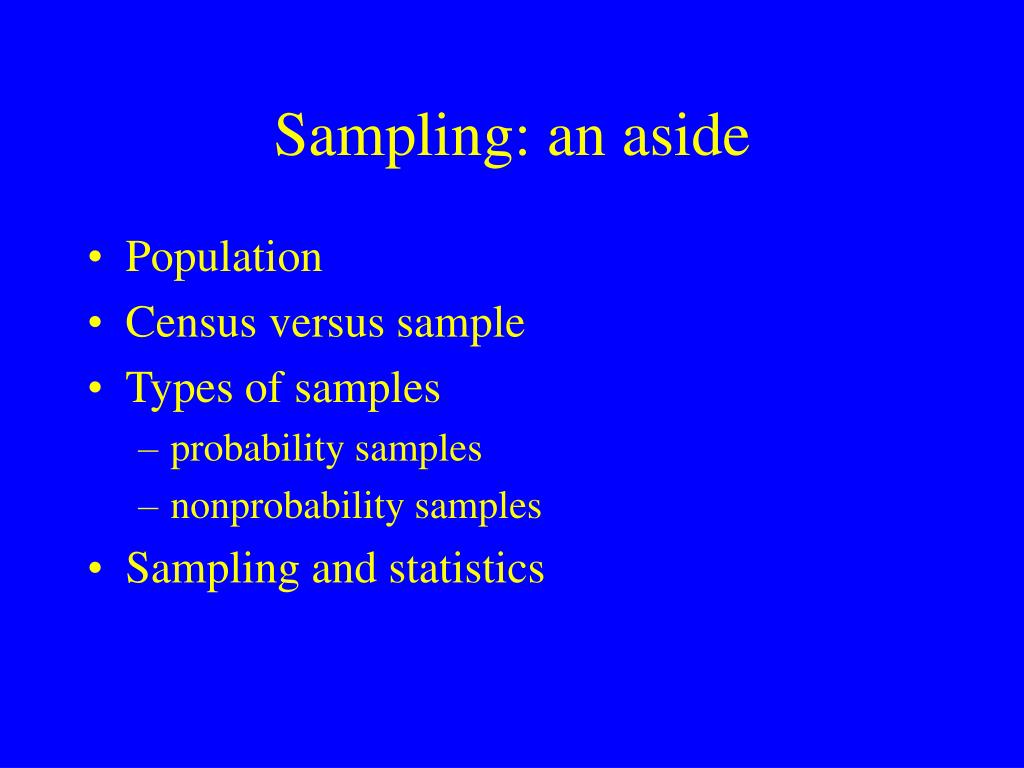 Sampling: an aside

• Population
• Census versus sample
• Types of samples
– probability samples
– nonprobability samples
• Sampling and statistics